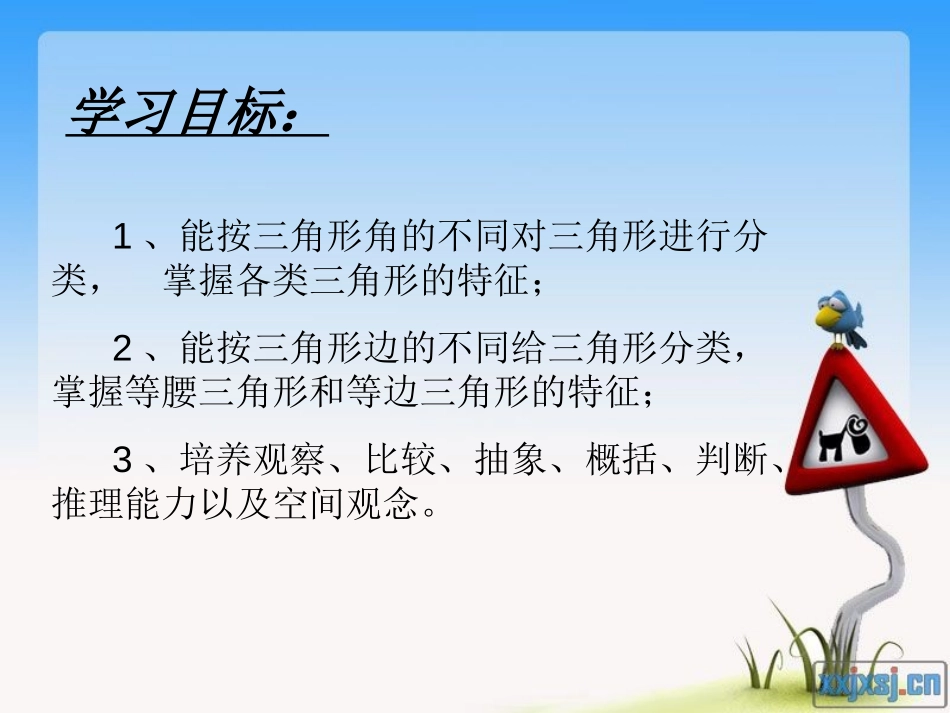 学习目标：

1、能按三角形角的不同对三角形进行分类，　掌握各类三角形的特征；

2、能按三角形边的不同给三角形分类，掌握等腰三角形和等边三角形的特征；

3、培养观察、比较、抽象、概括、判断、推理能力以及空间观念。

xxjxsj.cn